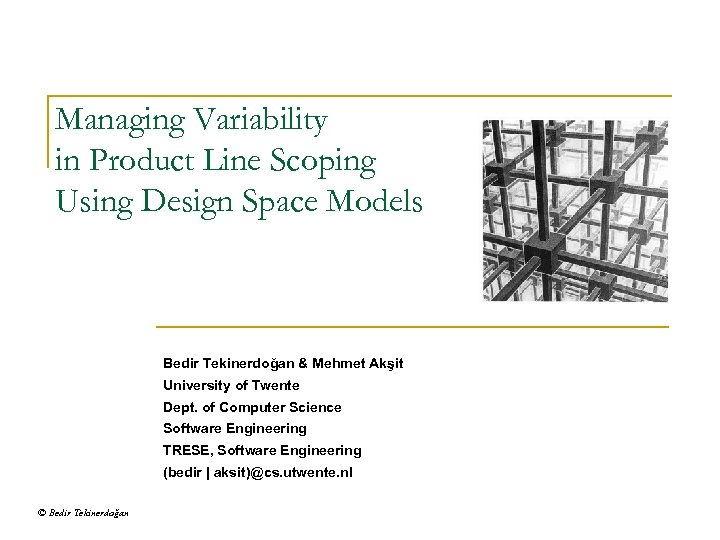 Managing Variability in Product Line Scoping Using Design Space Models

Bedir Tekinerdoğan & Mehmet Akşit
University of Twente
Dept. of Computer Science
Software Engineering
TRESE, Software Engineering
(bedir | aksit)@cs.utwente.nl

© Bedir Tekinerdoğan